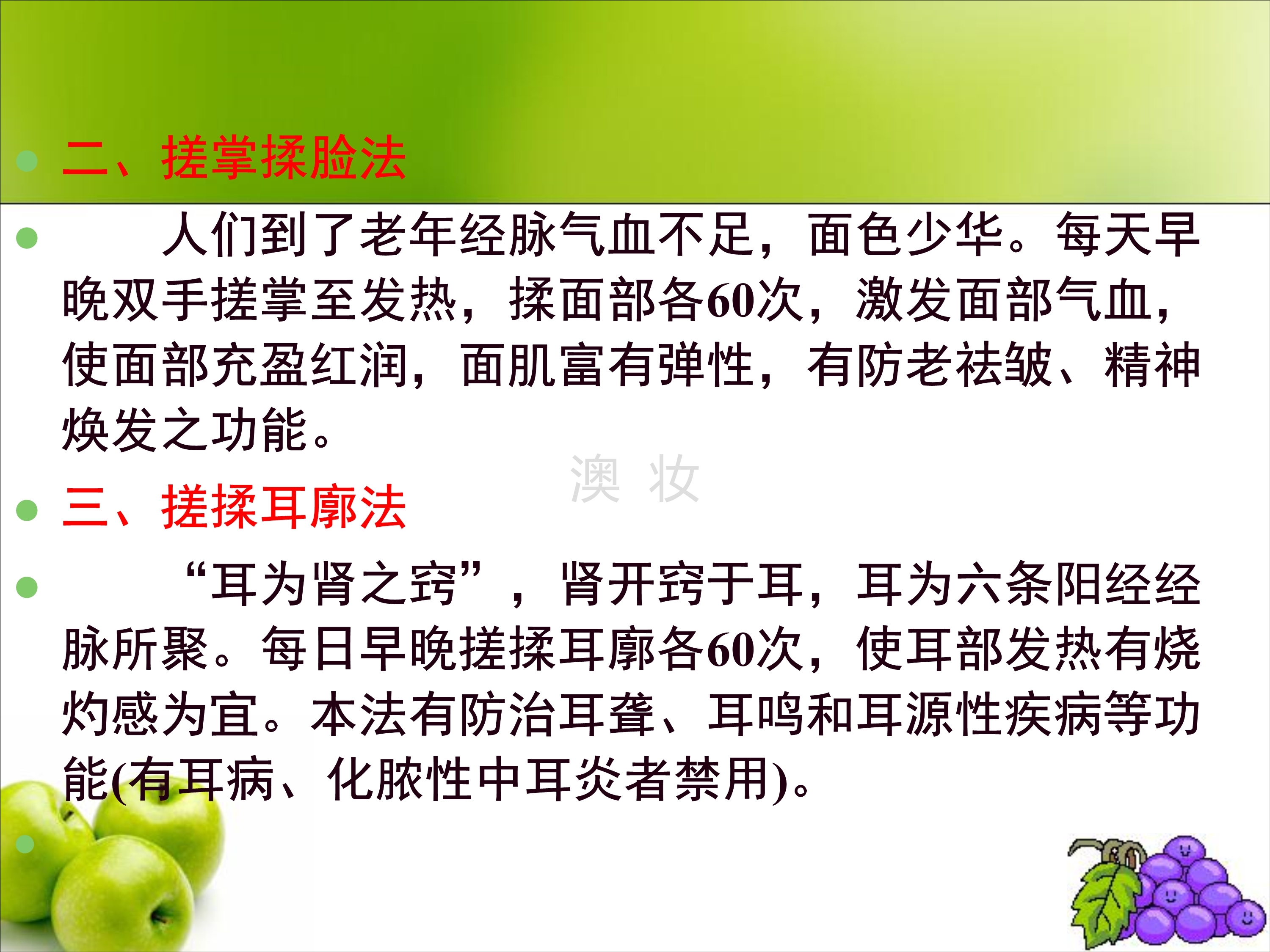 二、搓掌揉脸法

人们到了老年经脉气血不足，面色少华。每天早晚双手搓掌至发热，揉面部各60次，激发面部气血，使面部充盈红润，面肌富有弹性，有防老祛皱、精神焕发之功能。

澳 妆

三、搓揉耳廓法

“耳为肾之窍”，肾开窍于耳，耳为六条阳经经脉所聚。每日早晚搓揉耳廓各60次，使耳部发热有烧灼感为宜。本法有防治耳聋、耳鸣和耳源性疾病等功能(有耳病、化脓性中耳炎者禁用)。